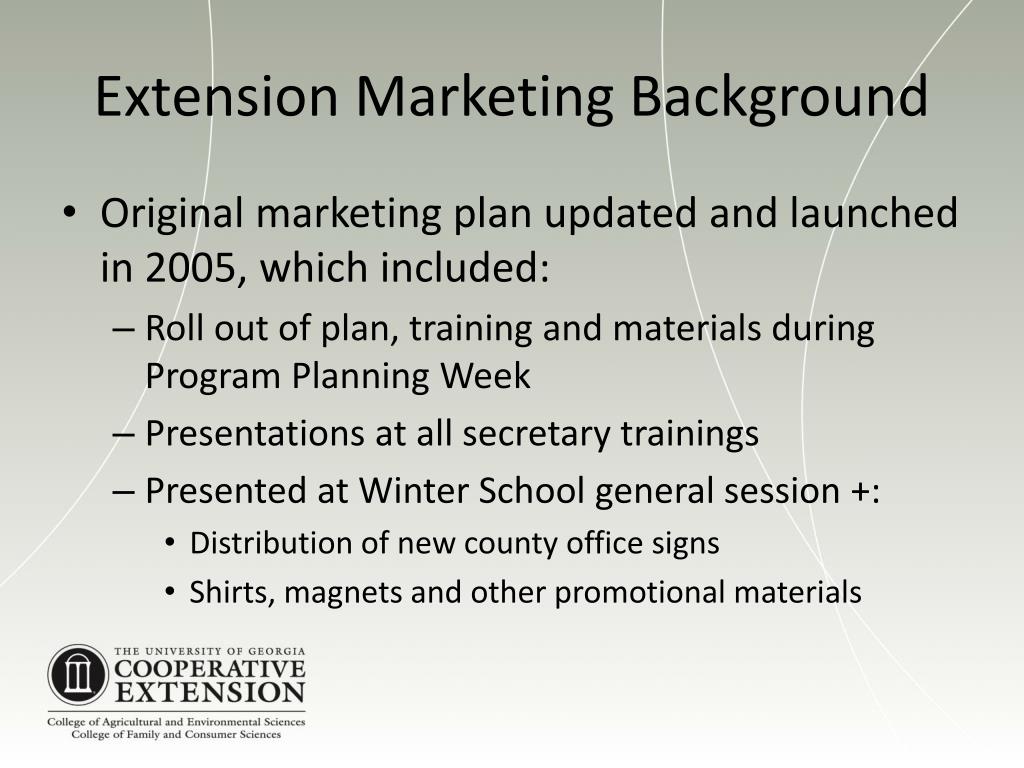 Extension Marketing Background

• Original marketing plan updated and launched in 2005, which included:
– Roll out of plan, training and materials during Program Planning Week
– Presentations at all secretary trainings
– Presented at Winter School general session +:
• Distribution of new county office signs
• Shirts, magnets and other promotional materials

THE UNIVERSITY OF GEORGIA
COOPERATIVE EXTENSION
College of Agricultural and Environmental Sciences
College of Family and Consumer Sciences